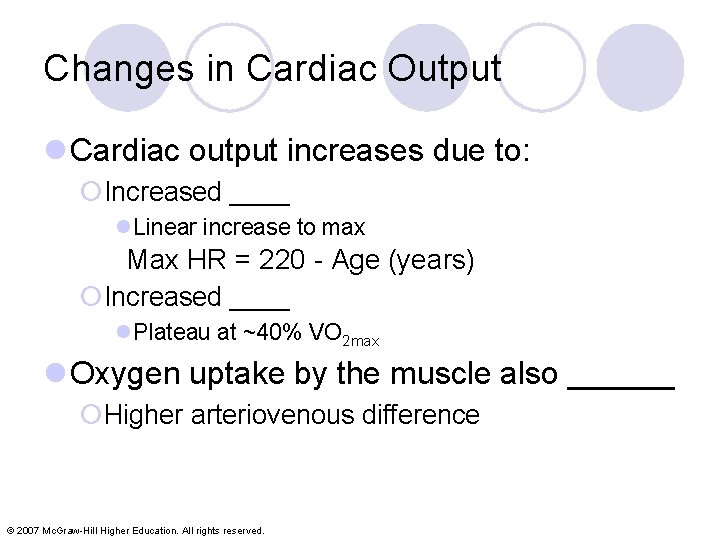 Changes in Cardiac Output

Cardiac output increases due to:

Increased ____

Linear increase to max

Max HR = 220 - Age (years)

Increased ____

Plateau at ~40% $VO_{2max}$

Oxygen uptake by the muscle also ______

Higher arteriovenous difference

© 2007 McGraw-Hill Higher Education. All rights reserved.